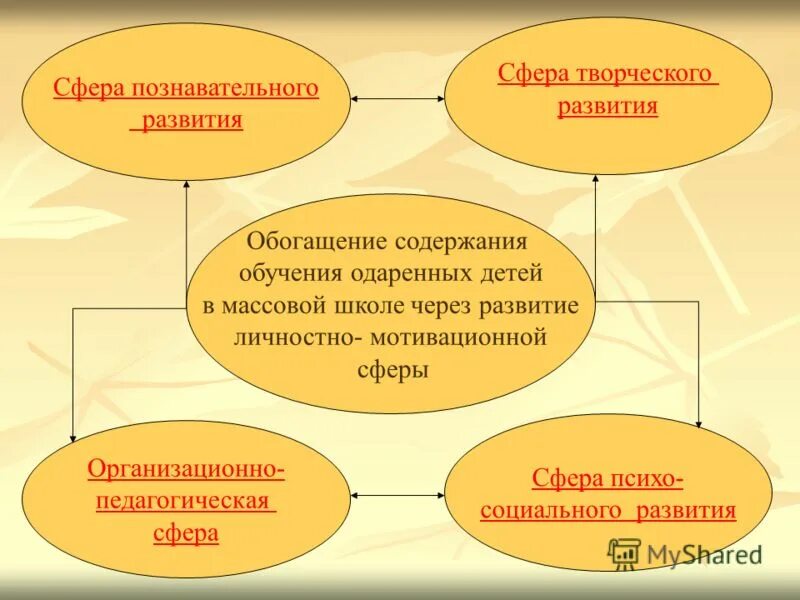 Сфера познавательного развития

Сфера творческого развития

Обогащение содержания обучения одаренных детей в массовой школе через развитие личностно- мотивационной сферы

Организационно-педагогическая сфера

Сфера психо-социального развития

MyShared